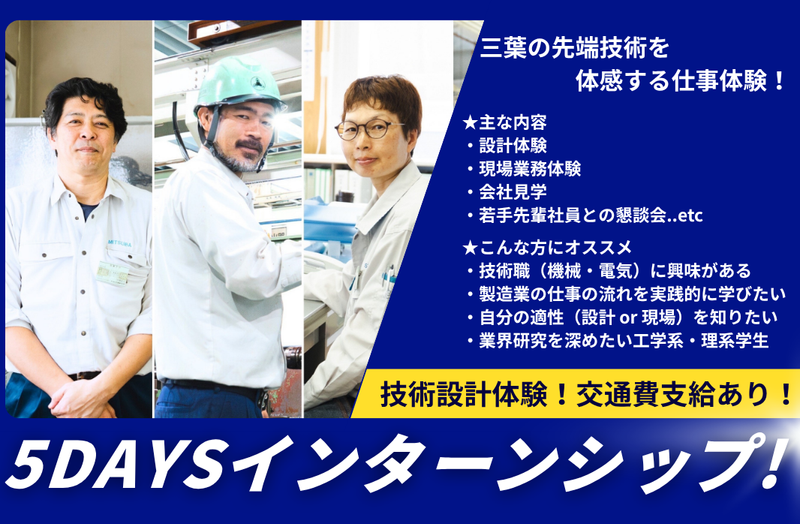 三葉の先端技術を
体感する仕事体験！

★主な内容
・設計体験
・現場業務体験
・会社見学
・若手先輩社員との懇談会..etc

★こんな方にオススメ
・技術職（機械・電気）に興味がある
・製造業の仕事の流れを実践的に学びたい
・自分の適性（設計 or 現場）を知りたい
・業界研究を深めたい工学系・理系学生

技術設計体験！交通費支給あり！

5DAYSインターンシップ！